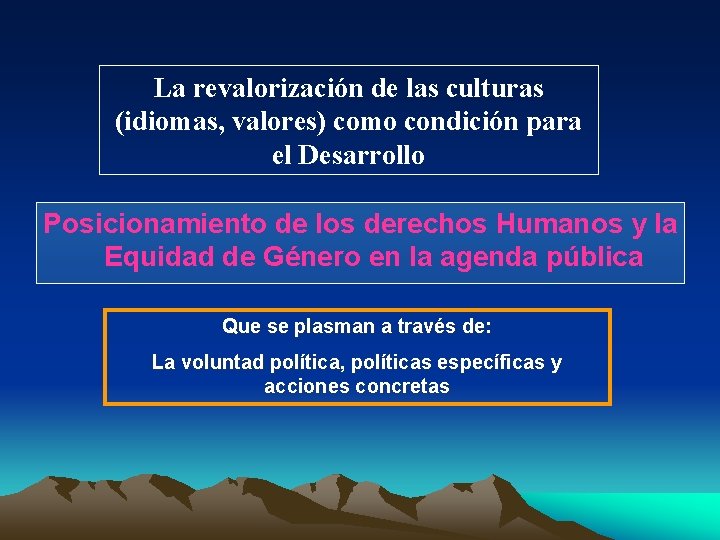 La revalorización de las culturas (idiomas, valores) como condición para el Desarrollo

Posicionamiento de los derechos Humanos y la Equidad de Género en la agenda pública

Que se plasman a través de:

La voluntad política, políticas específicas y acciones concretas